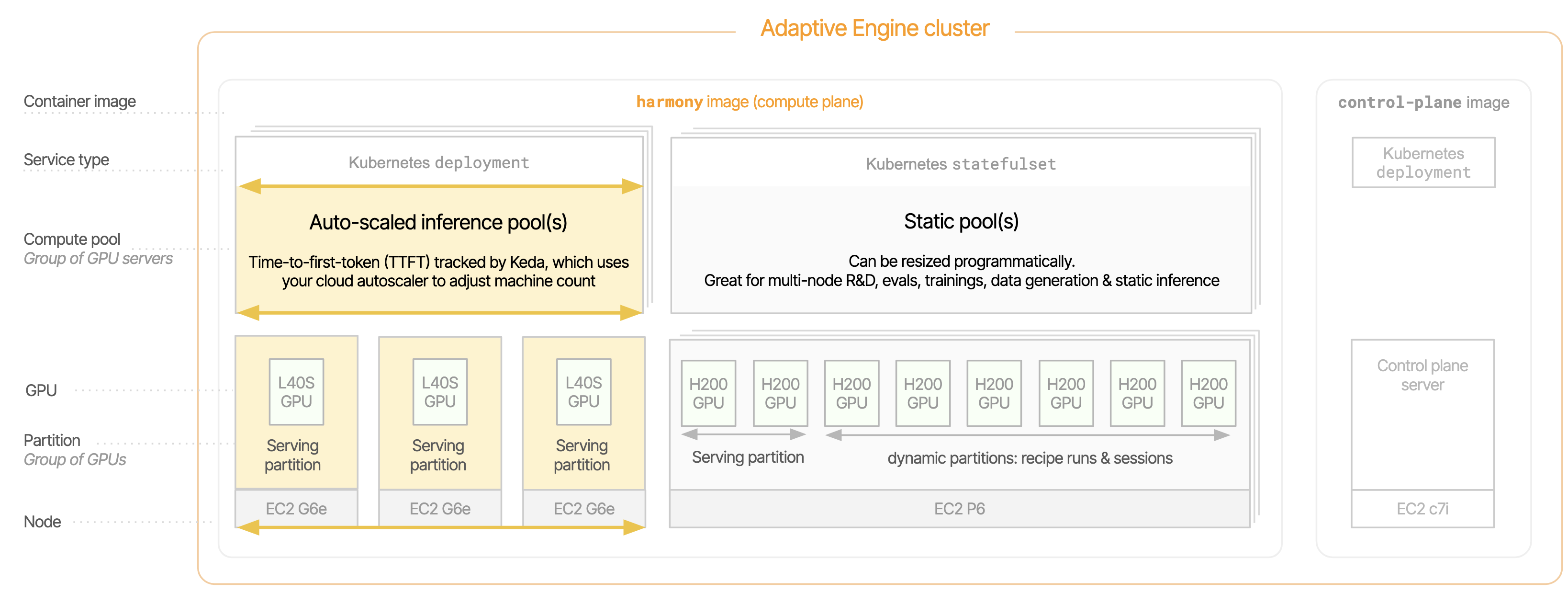 Adaptive Engine cluster

Container image

Service type

Compute pool
Group of GPU servers

GPU

Partition
Group of GPUs

Node

harmony image (compute plane)

Kubernetes deployment

Auto-scaled inference pool(s)

Time-to-first-token (TTFT) tracked by Keda, which uses your cloud autoscaler to adjust machine count

L40S GPU

Serving partition

EC2 G6e

L40S GPU

Serving partition

EC2 G6e

L40S GPU

Serving partition

EC2 G6e

Kubernetes statefulset

Static pool(s)

Can be resized programmatically.
Great for multi-node R&D, evals, trainings, data generation & static inference

H200 GPU

H200 GPU

H200 GPU

H200 GPU

H200 GPU

H200 GPU

H200 GPU

H200 GPU

Serving partition

dynamic partitions: recipe runs & sessions

EC2 P6

control-plane image

Kubernetes deployment

Control plane server

EC2 c7i